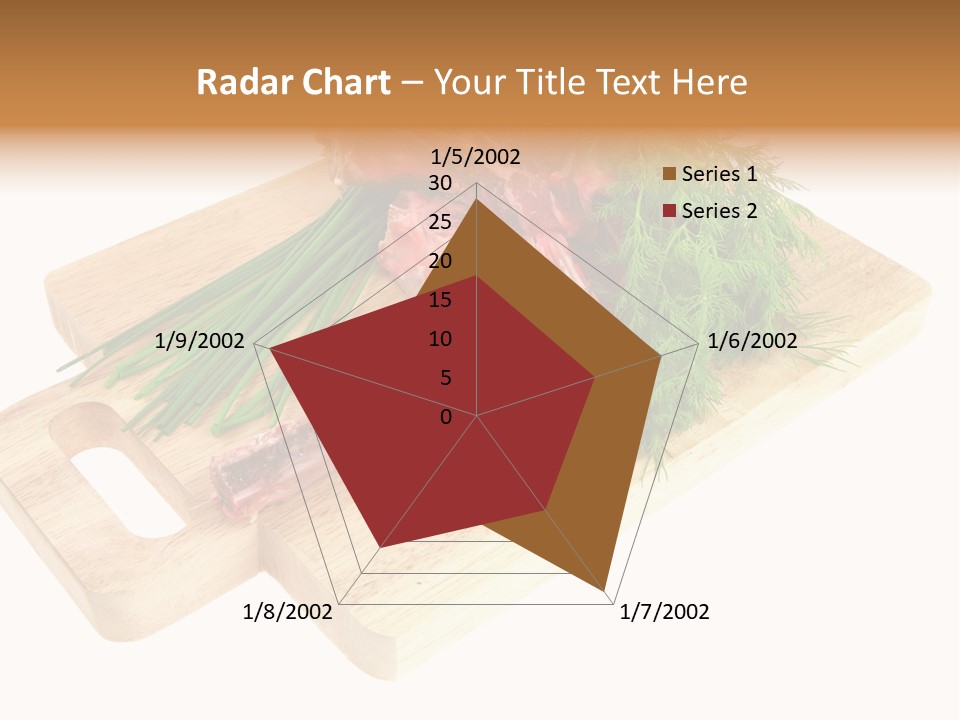 Radar Chart – Your Title Text Here

1/5/2002
30
25
20
15
10
5
0
1/6/2002
1/7/2002
1/8/2002
1/9/2002

Series 1
Series 2